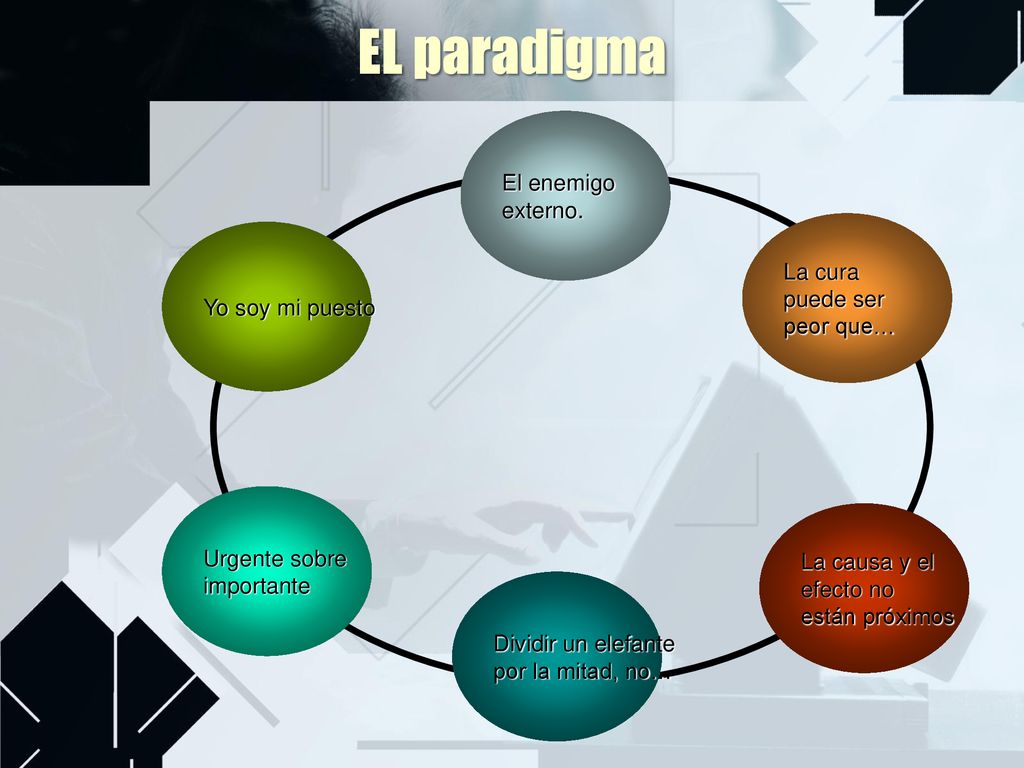 EL paradigma

El enemigo externo.

La cura puede ser peor que…

La causa y el efecto no están próximos

Dividir un elefante por la mitad, no…

Urgente sobre importante

Yo soy mi puesto